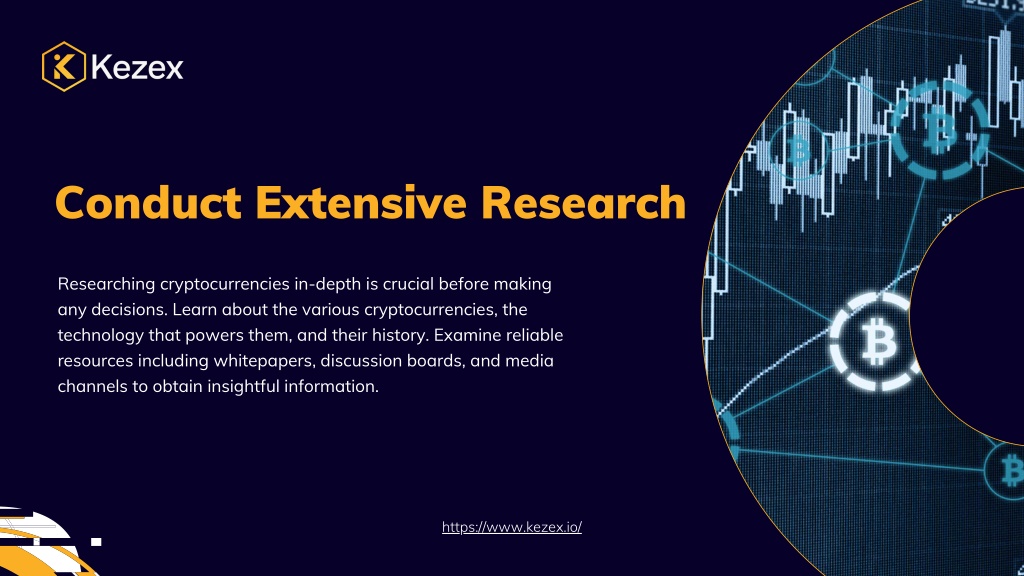 Kezex

Conduct Extensive Research

Researching cryptocurrencies in-depth is crucial before making any decisions. Learn about the various cryptocurrencies, the technology that powers them, and their history. Examine reliable resources including whitepapers, discussion boards, and media channels to obtain insightful information.

https://www.kezex.io/